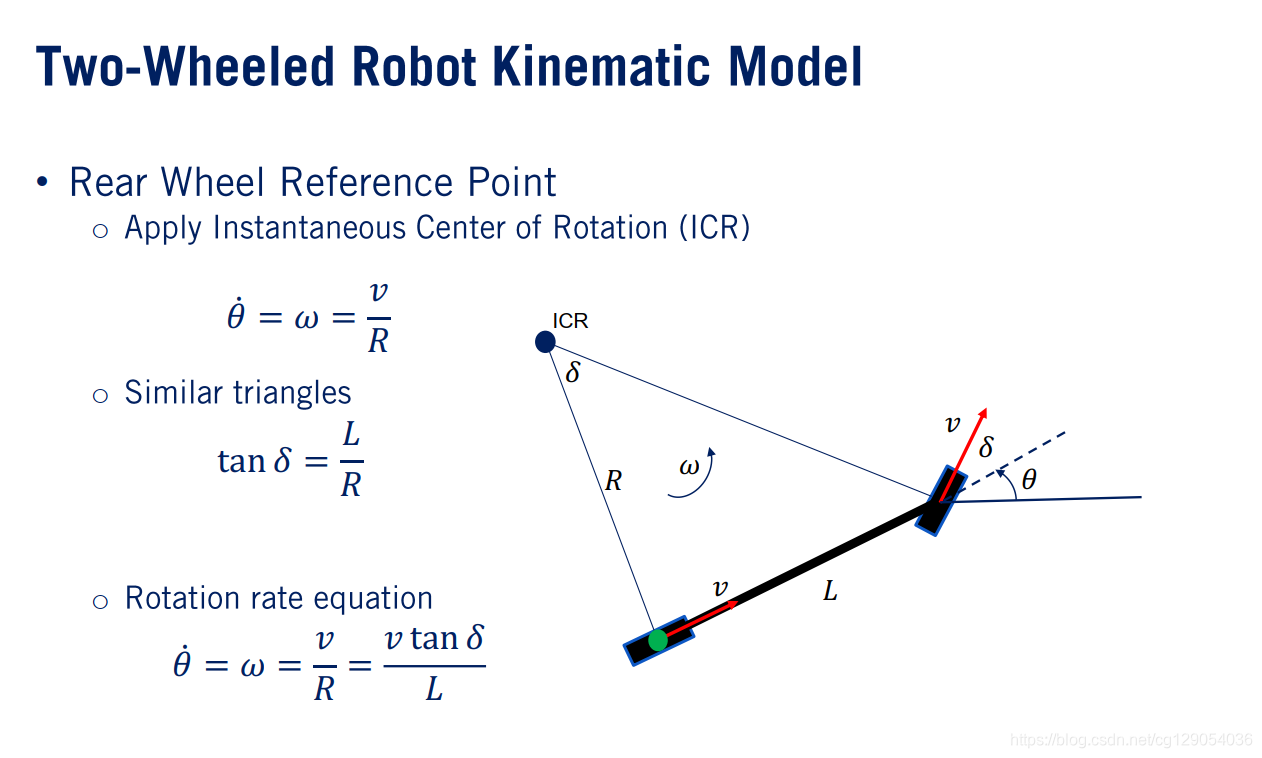 Two-Wheeled Robot Kinematic Model

• Rear Wheel Reference Point
  ○ Apply Instantaneous Center of Rotation (ICR)

$\dot{\theta} = \omega = \frac{v}{R}$

  ○ Similar triangles

$\tan \delta = \frac{L}{R}$

  ○ Rotation rate equation

$\dot{\theta} = \omega = \frac{v}{R} = \frac{v \tan \delta}{L}$

ICR
$\delta$
$R$
$\omega$
$v$
$\delta$
$\theta$
$v$
$L$

https://blog.csdn.net/cg129054036